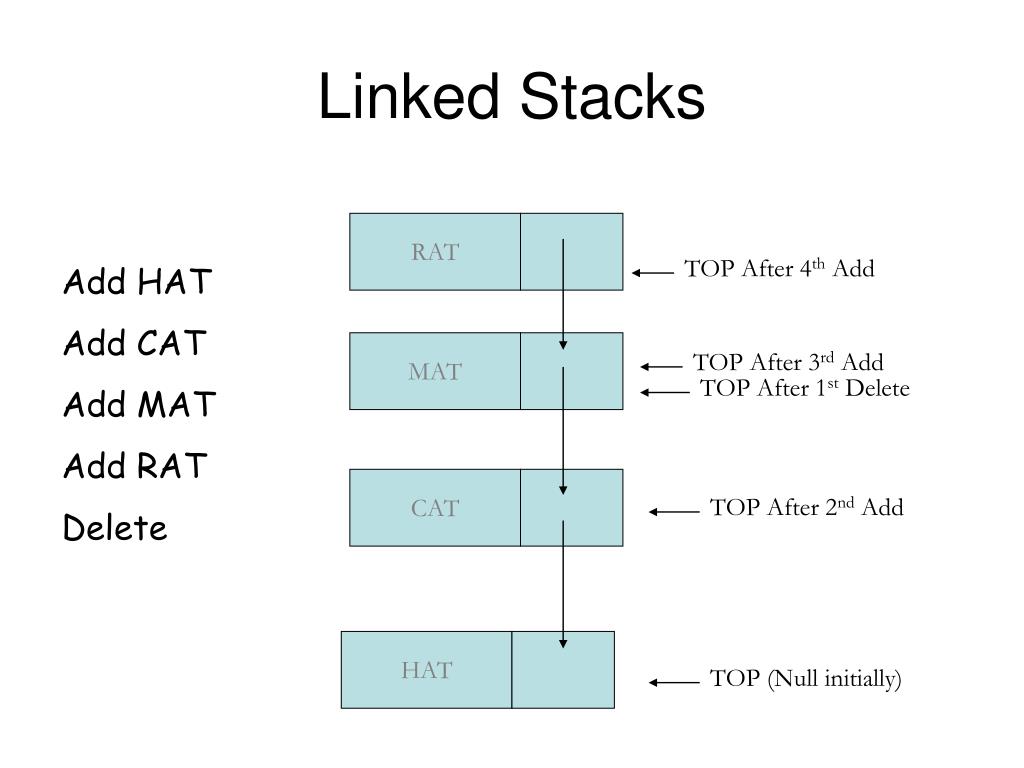 Linked Stacks

Add HAT

Add CAT

Add MAT

Add RAT

Delete

RAT

TOP After 4$^{th}$ Add

MAT

TOP After 3$^{rd}$ Add

TOP After 1$^{st}$ Delete

CAT

TOP After 2$^{nd}$ Add

HAT

TOP (Null initially)